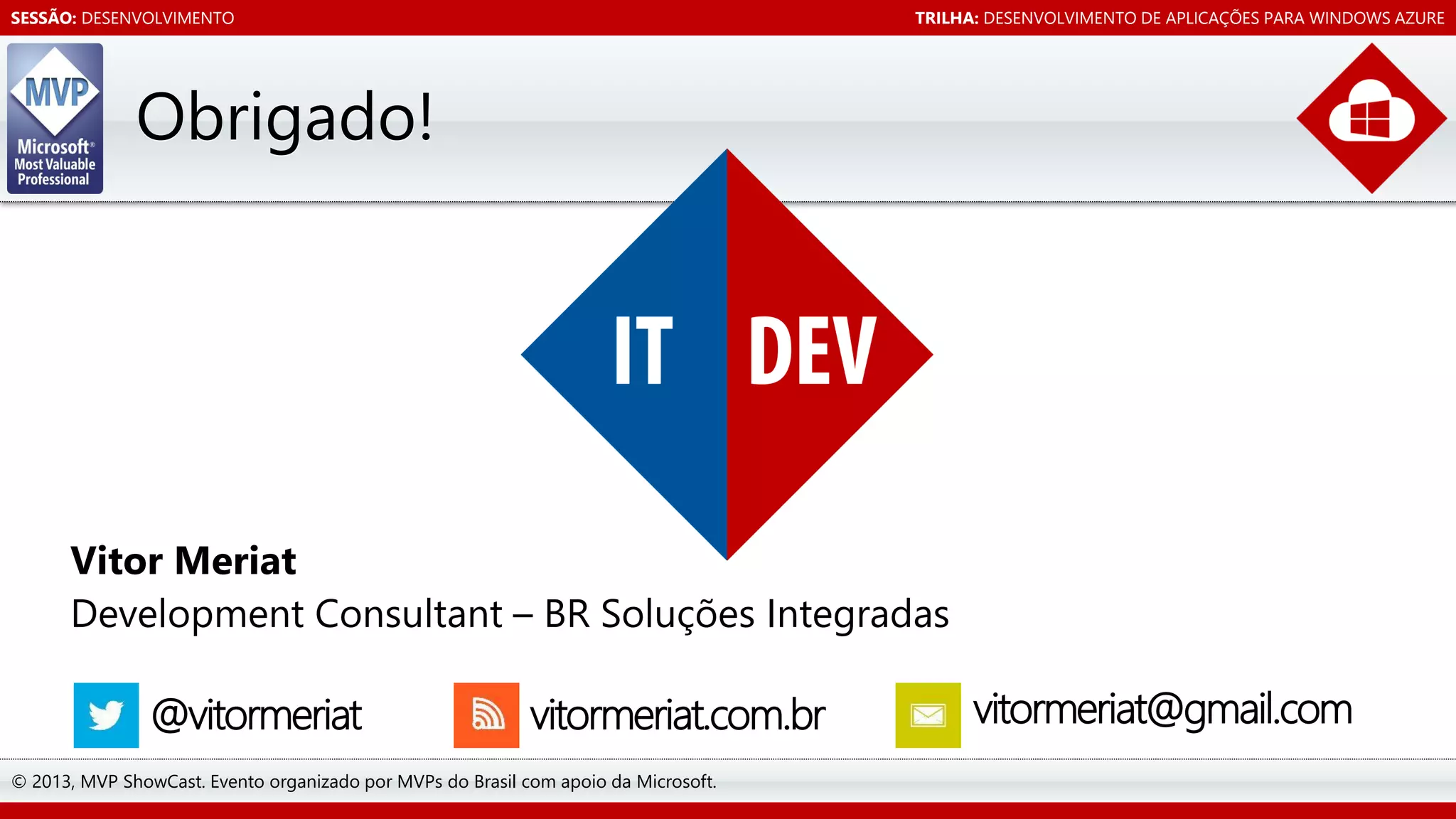 SESSÃO: DESENVOLVIMENTO

TRILHA: DESENVOLVIMENTO DE APLICAÇÕES PARA WINDOWS AZURE

MVP
Microsoft® Most Valuable Professional

Obrigado!

IT DEV

Vitor Meriat

Development Consultant – BR Soluções Integradas

@vitormeriat

vitormeriat.com.br

vitormeriat@gmail.com

© 2013, MVP ShowCast. Evento organizado por MVPs do Brasil com apoio da Microsoft.